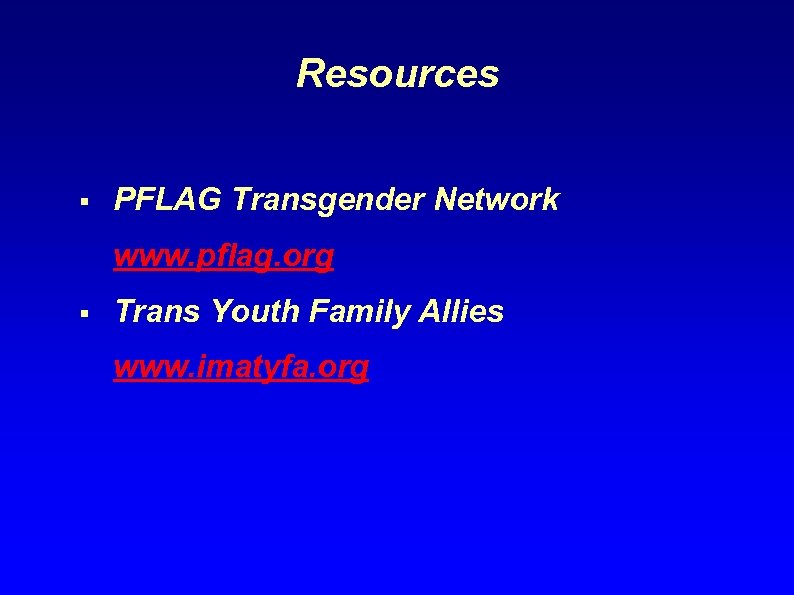 Resources

▪ PFLAG Transgender Network

www.pflag.org

▪ Trans Youth Family Allies

www.imatyfa.org